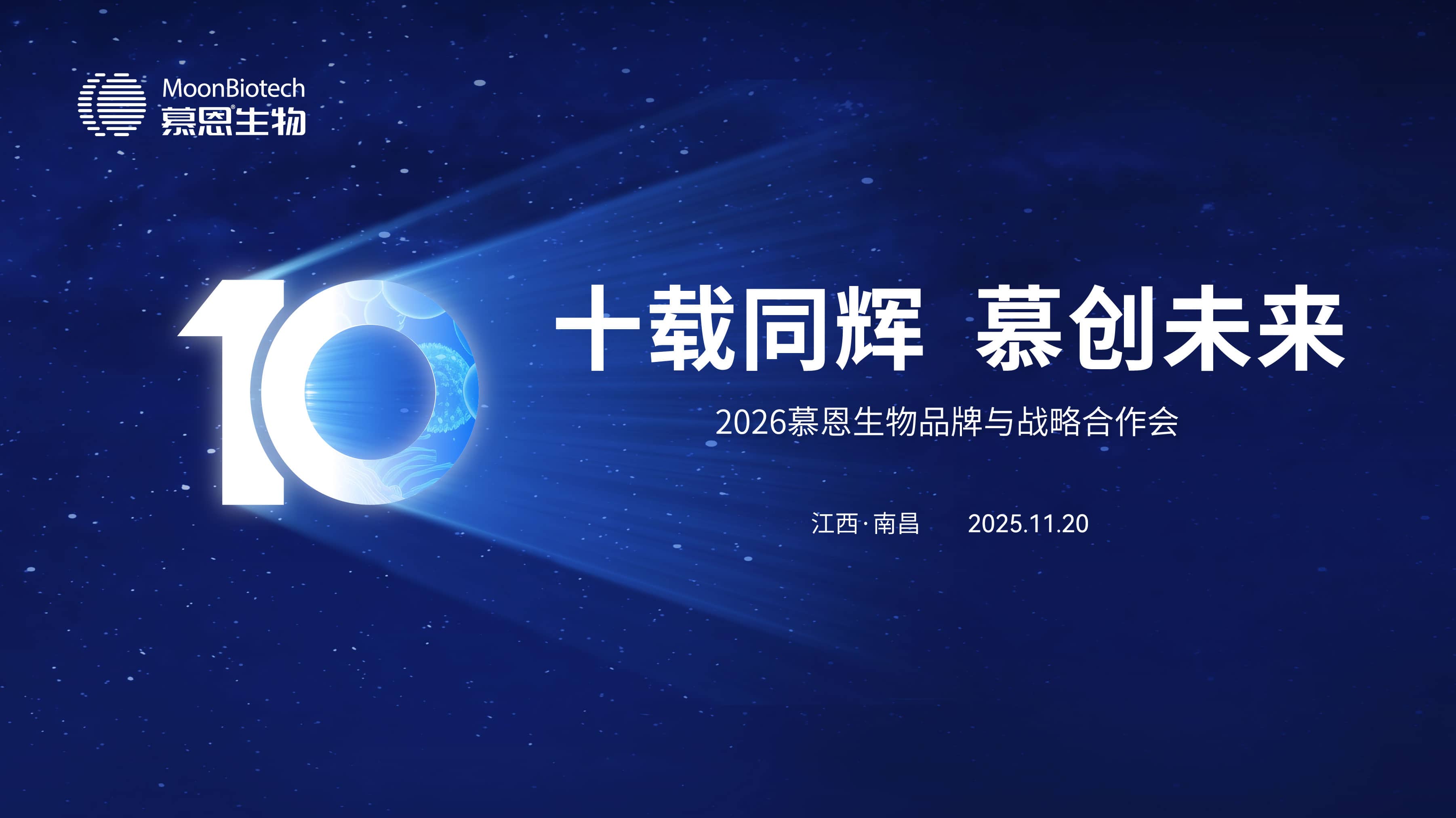 MoonBiotech
慕恩®生物

10

十载同辉 慕创未来

2026慕恩生物品牌与战略合作会

江西·南昌 2025.11.20